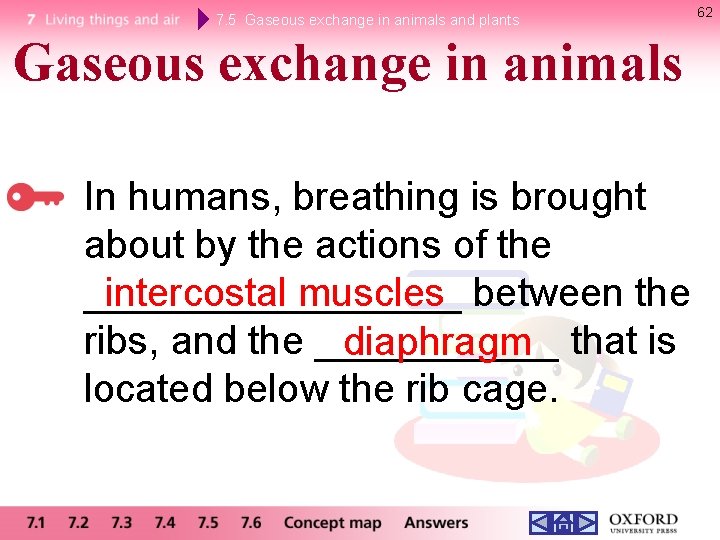 7 Living things and air 7.5 Gaseous exchange in animals and plants

62

Gaseous exchange in animals

In humans, breathing is brought about by the actions of the intercostal muscles between the ribs, and the diaphragm that is located below the rib cage.

7.1 7.2 7.3 7.4 7.5 7.6 Concept map Answers

OXFORD UNIVERSITY PRESS